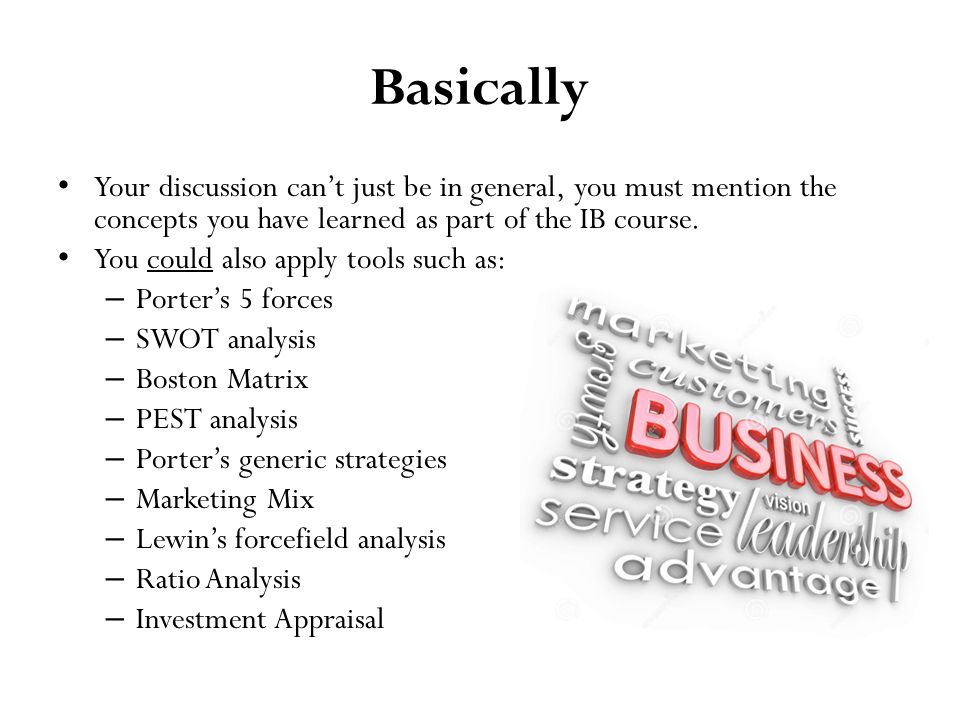 Basically

• Your discussion can't just be in general, you must mention the concepts you have learned as part of the IB course.
• You could also apply tools such as:
– Porter's 5 forces
– SWOT analysis
– Boston Matrix
– PEST analysis
– Porter's generic strategies
– Marketing Mix
– Lewin's forcefield analysis
– Ratio Analysis
– Investment Appraisal

marketing
growth
customers
success
BUSINESS
strategy
vision
service
leadership
advantage